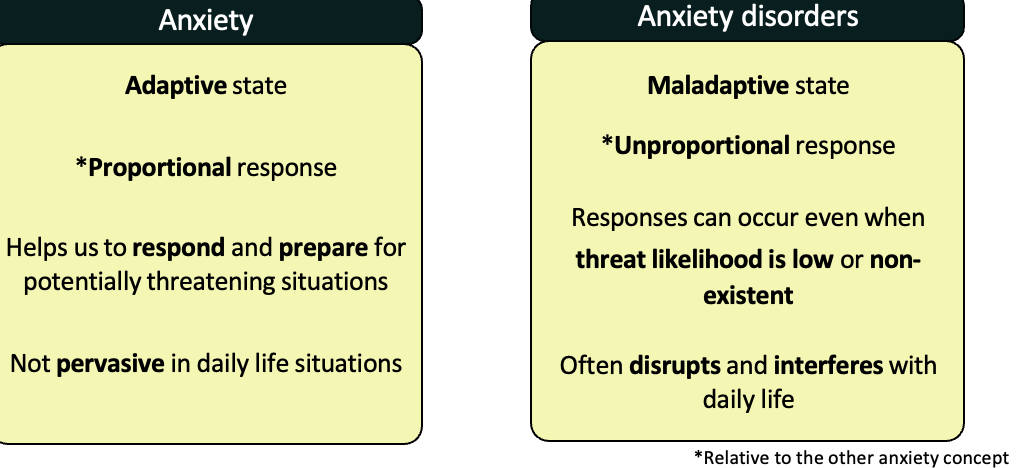 Anxiety

Adaptive state

*Proportional response

Helps us to respond and prepare for potentially threatening situations

Not pervasive in daily life situations

Anxiety disorders

Maladaptive state

*Unproportional response

Responses can occur even when threat likelihood is low or non-existent

Often disrupts and interferes with daily life

*Relative to the other anxiety concept